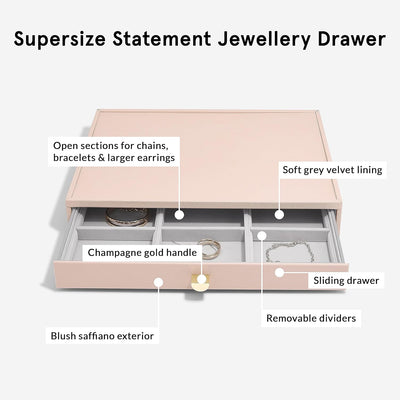 Supersize Statement Jewellery Drawer

Open sections for chains, bracelets & larger earrings

Soft grey velvet lining

Champagne gold handle

Sliding drawer

Removable dividers

Blush saffiano exterior